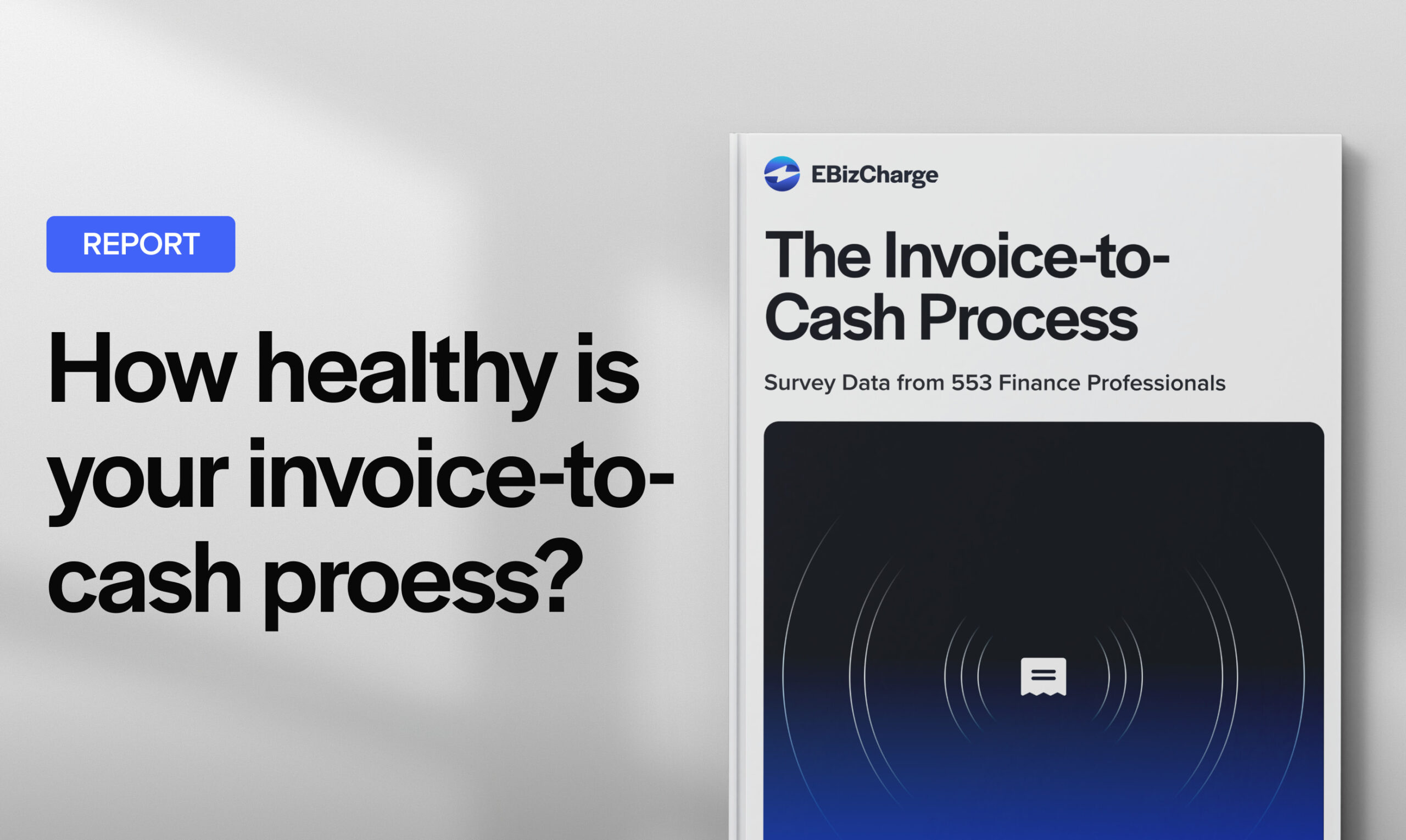 REPORT

How healthy is your invoice-to-cash proess?

EBizCharge

The Invoice-to-Cash Process

Survey Data from 553 Finance Professionals